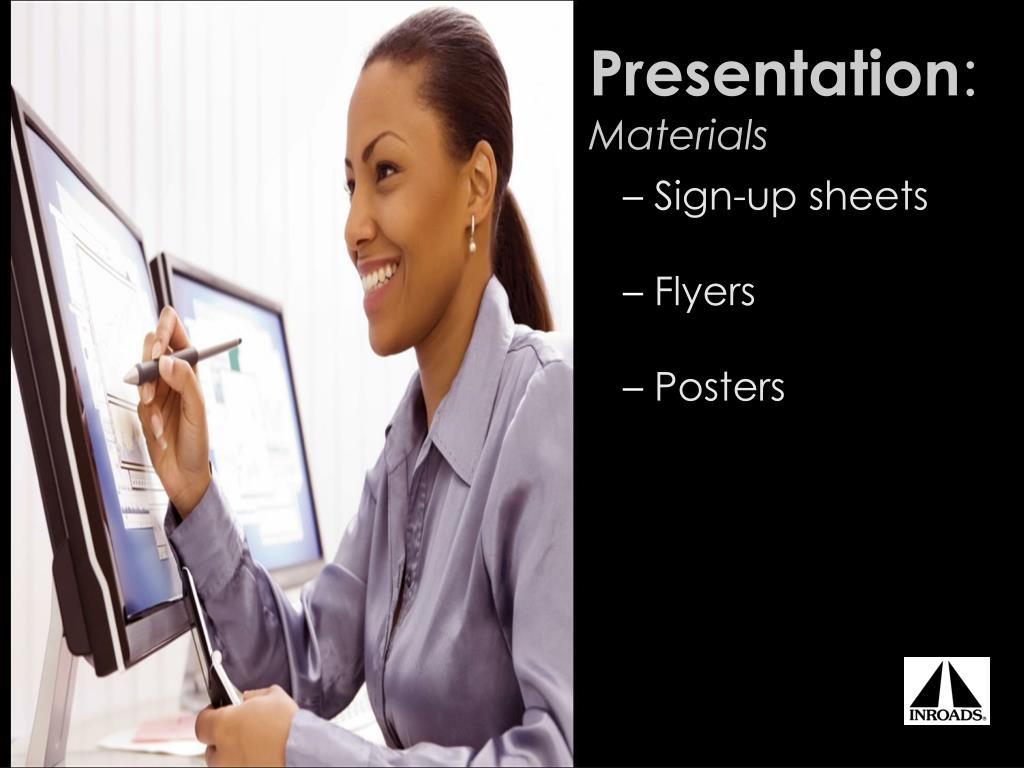 Presentation:
Materials

– Sign-up sheets

– Flyers

– Posters

INROADS